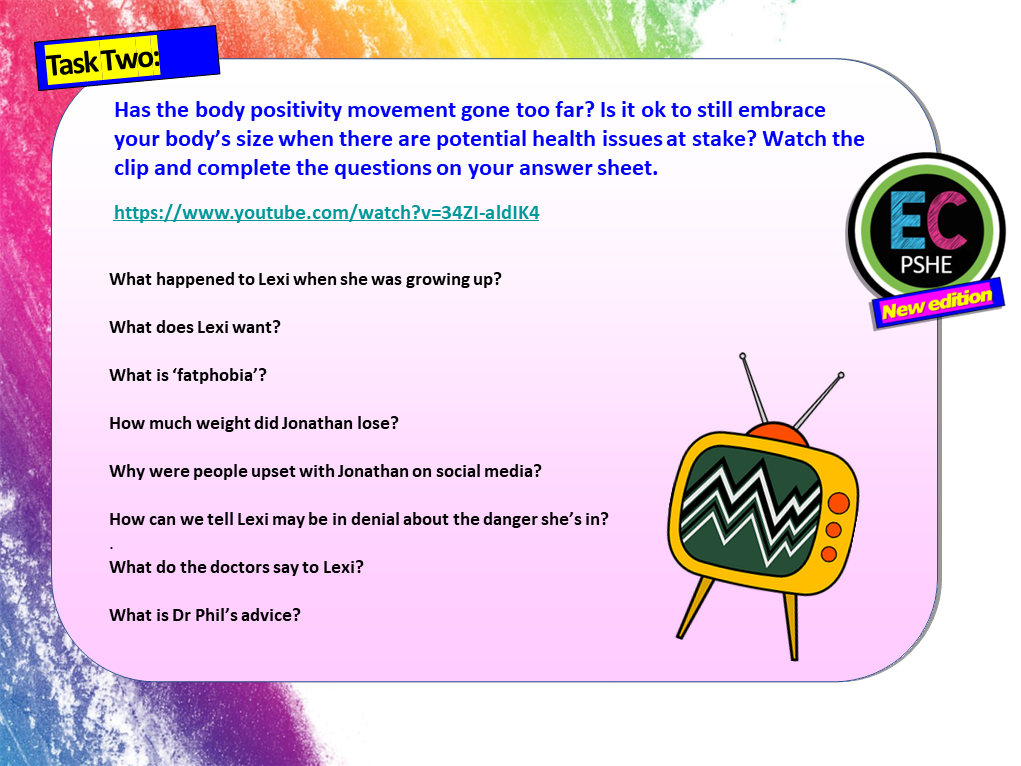 Task Two:

Has the body positivity movement gone too far? Is it ok to still embrace your body's size when there are potential health issues at stake? Watch the clip and complete the questions on your answer sheet.

https://www.youtube.com/watch?v=34ZI-aldIK4

EC PSHE New edition

What happened to Lexi when she was growing up?

What does Lexi want?

What is 'fatphobia'?

How much weight did Jonathan lose?

Why were people upset with Jonathan on social media?

How can we tell Lexi may be in denial about the danger she's in?
.
What do the doctors say to Lexi?

What is Dr Phil's advice?